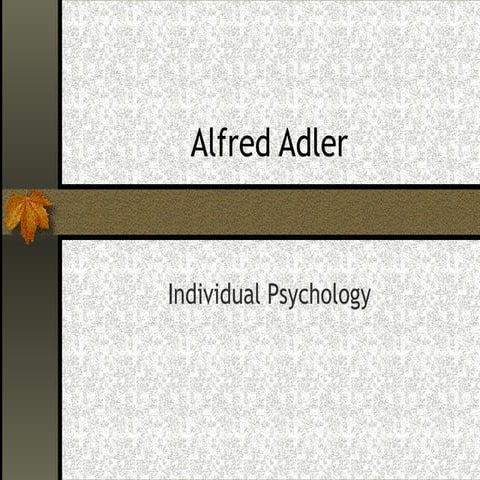 Alfred Adler

Individual Psychology